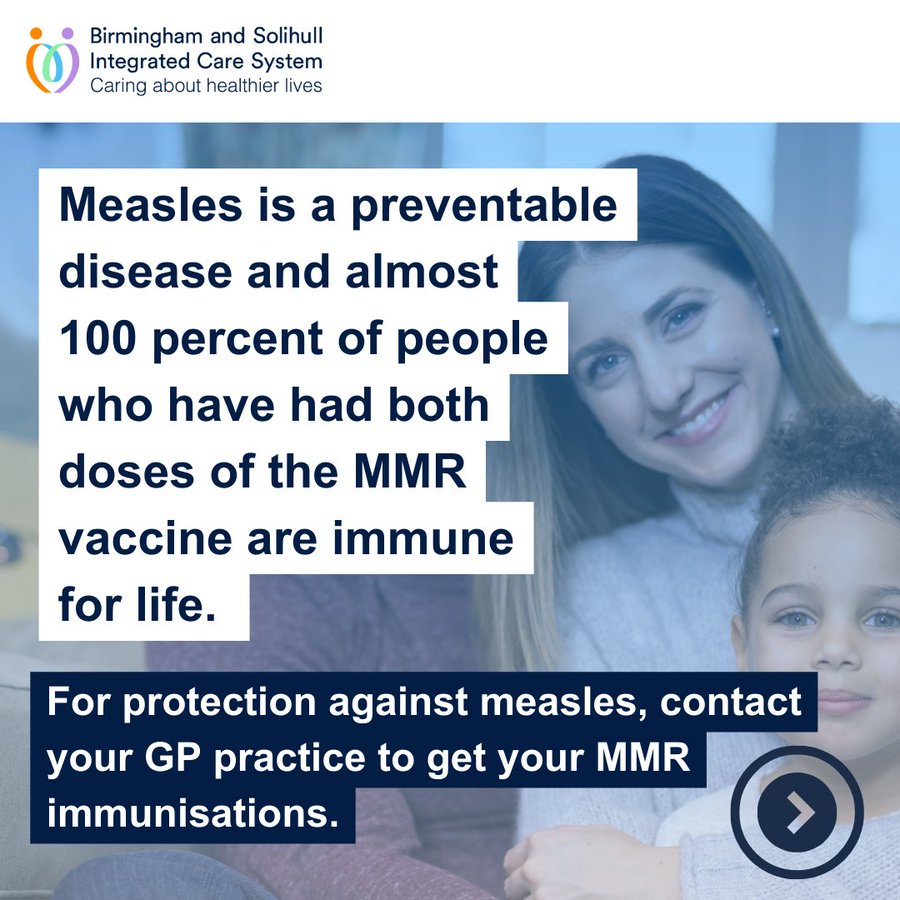 Birmingham and Solihull
Integrated Care System
Caring about healthier lives

Measles is a preventable disease and almost 100 percent of people who have had both doses of the MMR vaccine are immune for life.

For protection against measles, contact your GP practice to get your MMR immunisations.